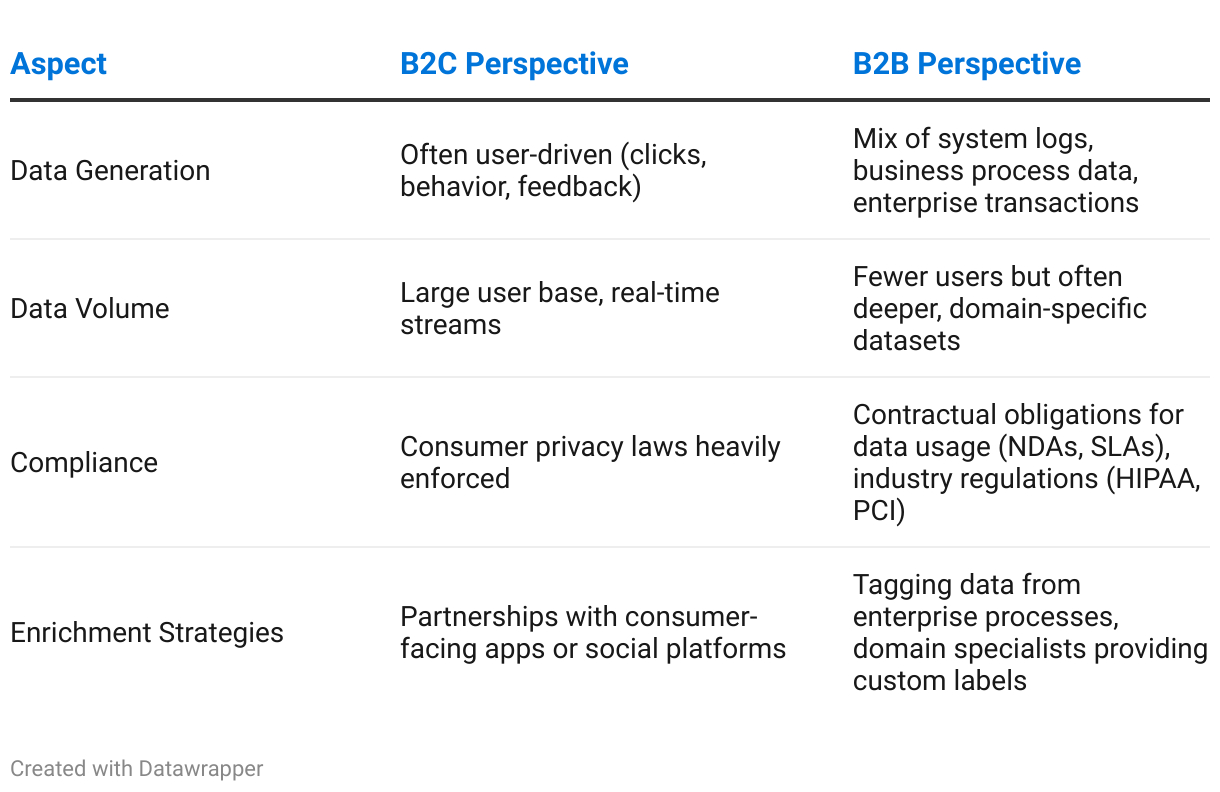 | Aspect | B2C Perspective | B2B Perspective |
|---|---|---|
| Data Generation | Often user-driven (clicks, behavior, feedback) | Mix of system logs, business process data, enterprise transactions |
| Data Volume | Large user base, real-time streams | Fewer users but often deeper, domain-specific datasets |
| Compliance | Consumer privacy laws heavily enforced | Contractual obligations for data usage (NDAs, SLAs), industry regulations (HIPAA, PCI) |
| Enrichment Strategies | Partnerships with consumer-facing apps or social platforms | Tagging data from enterprise processes, domain specialists providing custom labels |

Created with Datawrapper